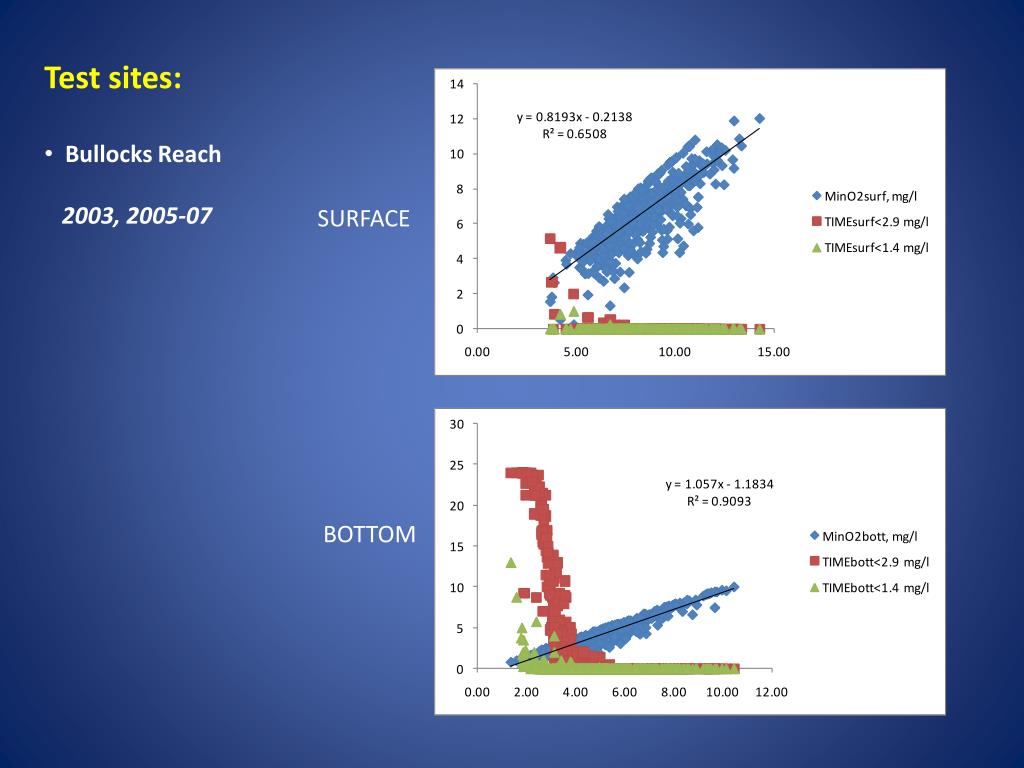 Test sites:

• Bullocks Reach

2003, 2005-07

SURFACE

14
12
10
8
6
4
2
0
0.00
5.00
10.00
15.00

y = 0.8193x - 0.2138
R² = 0.6508

MinO2surf, mg/l
TIMEsurf<2.9 mg/l
TIMEsurf<1.4 mg/l

BOTTOM

30
25
20
15
10
5
0
0.00
2.00
4.00
6.00
8.00
10.00
12.00

y = 1.057x - 1.1834
R² = 0.9093

MinO2bott, mg/l
TIMEbott<2.9 mg/l
TIMEbott<1.4 mg/l